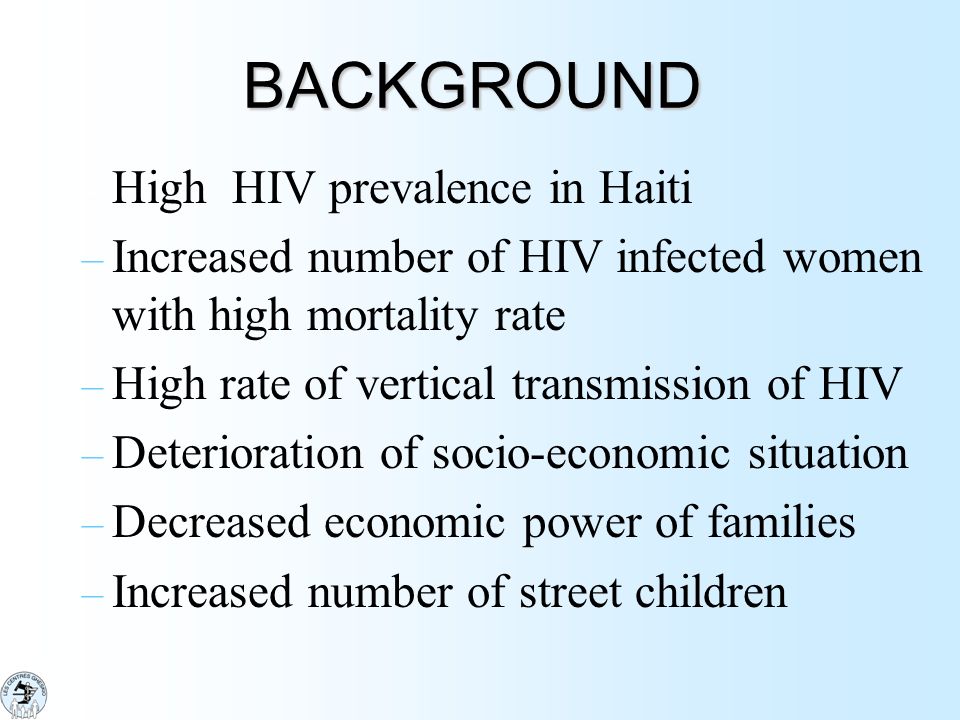 BACKGROUND

High HIV prevalence in Haiti

– Increased number of HIV infected women with high mortality rate

– High rate of vertical transmission of HIV

– Deterioration of socio-economic situation

– Decreased economic power of families

– Increased number of street children

LES CENTRES GHESKIO